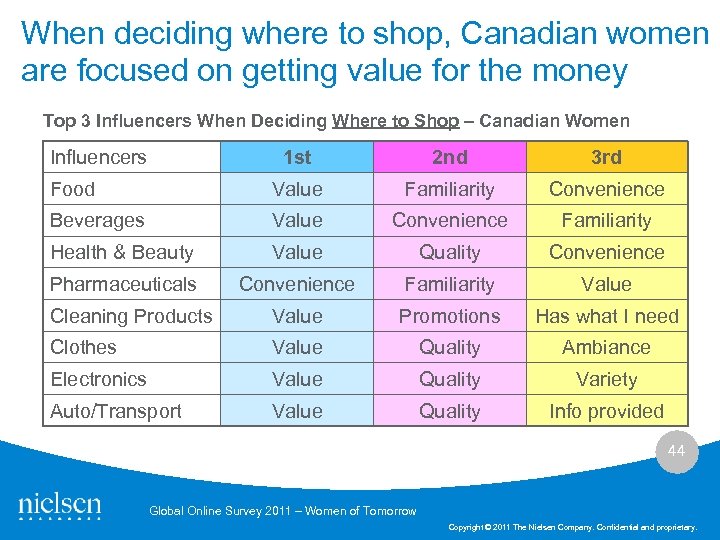 When deciding where to shop, Canadian women are focused on getting value for the money

Top 3 Influencers When Deciding Where to Shop – Canadian Women

| Influencers | 1st | 2nd | 3rd |
|---|---|---|---|
| Food | Value | Familiarity | Convenience |
| Beverages | Value | Convenience | Familiarity |
| Health & Beauty | Value | Quality | Convenience |
| Pharmaceuticals | Convenience | Familiarity | Value |
| Cleaning Products | Value | Promotions | Has what I need |
| Clothes | Value | Quality | Ambiance |
| Electronics | Value | Quality | Variety |
| Auto/Transport | Value | Quality | Info provided |

44

nielsen

Global Online Survey 2011 – Women of Tomorrow

Copyright © 2011 The Nielsen Company. Confidential and proprietary.